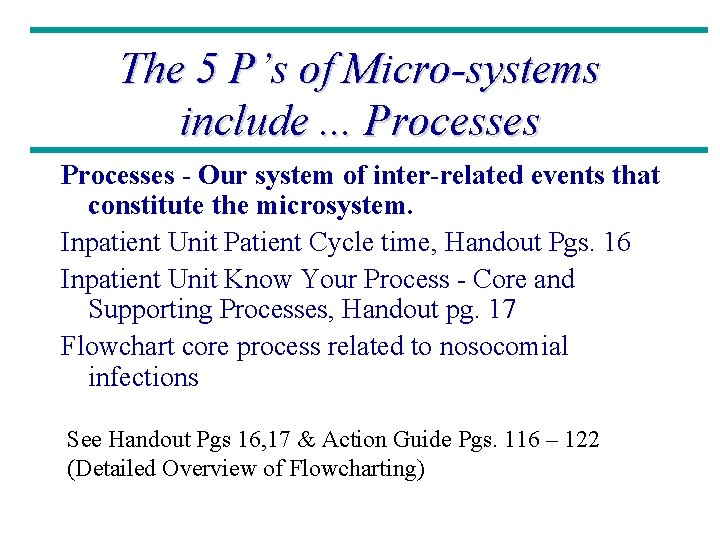 The 5 P's of Micro-systems include ... Processes

Processes - Our system of inter-related events that constitute the microsystem.

Inpatient Unit Patient Cycle time, Handout Pgs. 16

Inpatient Unit Know Your Process - Core and Supporting Processes, Handout pg. 17

Flowchart core process related to nosocomial infections

See Handout Pgs 16,17 & Action Guide Pgs. 116 – 122
(Detailed Overview of Flowcharting)